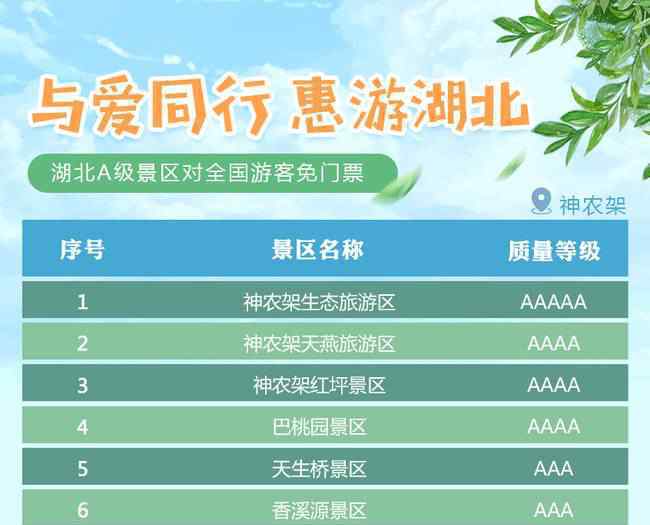 与爱同行 惠游湖北

湖北A级景区对全国游客免门票

神农架

| 序号 | 景区名称 | 质量等级 |
|---|---|---|
| 1 | 神农架生态旅游区 | AAAAA |
| 2 | 神农架天燕旅游区 | AAAA |
| 3 | 神农架红坪景区 | AAAA |
| 4 | 巴桃园景区 | AAAA |
| 5 | 天生桥景区 | AAA |
| 6 | 香溪源景区 | AAA |